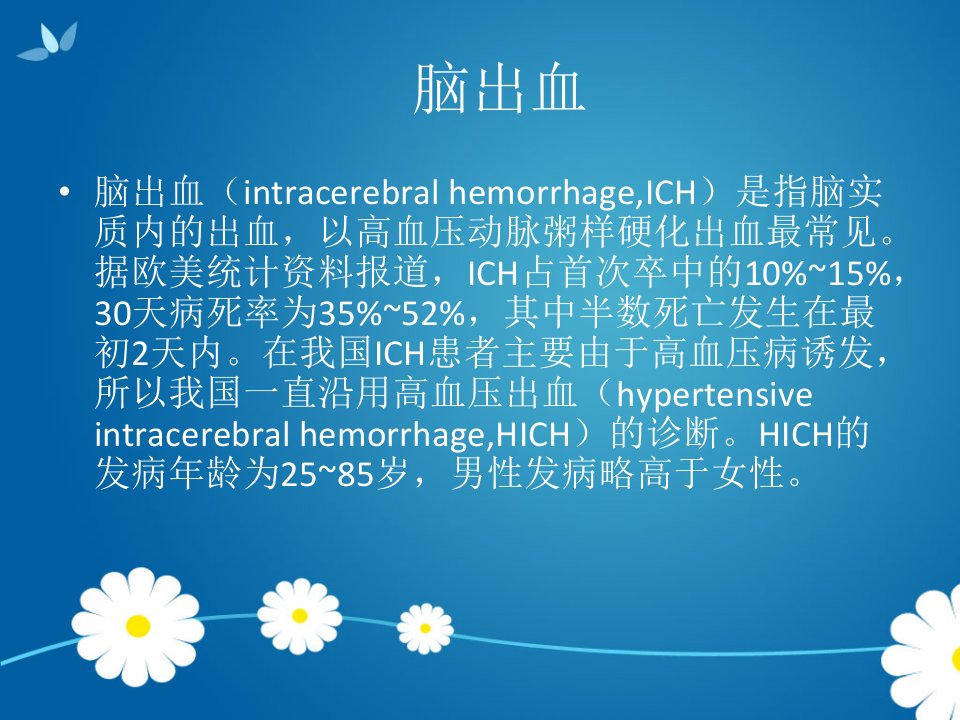 脑出血

• 脑出血（intracerebral hemorrhage,ICH）是指脑实质内的出血，以高血压动脉粥样硬化出血最常见。据欧美统计资料报道，ICH占首次卒中的10%~15%，30天病死率为35%~52%，其中半数死亡发生在最初2天内。在我国ICH患者主要由于高血压病诱发，所以我国一直沿用高血压出血（hypertensive intracerebral hemorrhage,HICH）的诊断。HICH的发病年龄为25~85岁，男性发病略高于女性。